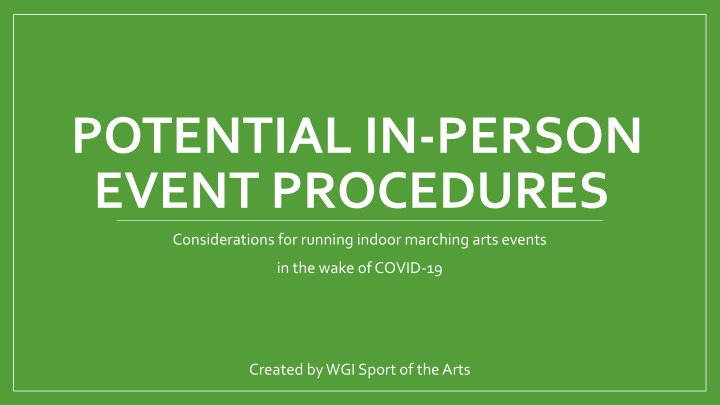 POTENTIAL IN-PERSON EVENT PROCEDURES

Considerations for running indoor marching arts events in the wake of COVID-19

Created by WGI Sport of the Arts